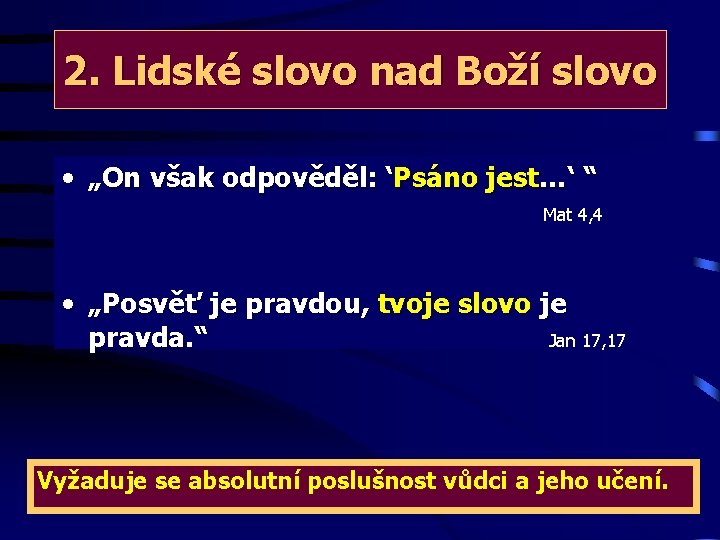 2. Lidské slovo nad Boží slovo

• „On však odpověděl: ‘Psáno jest…‘ “

Mat 4,4

• „Posvěť je pravdou, tvoje slovo je pravda.“

Jan 17,17

Vyžaduje se absolutní poslušnost vůdci a jeho učení.